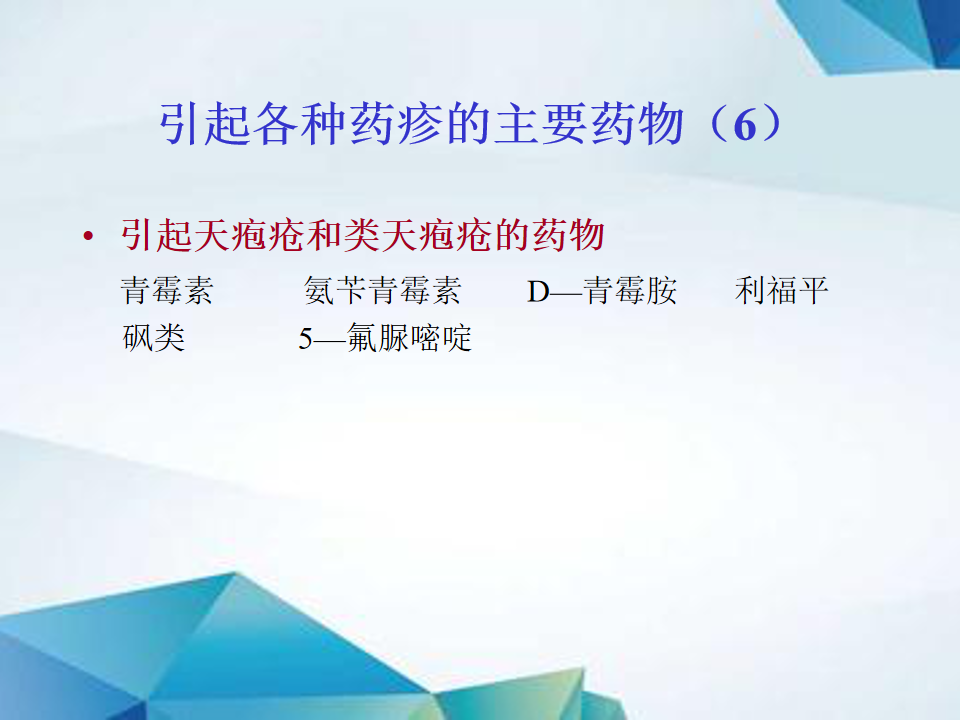 引起各种药疹的主要药物（6）

• 引起天疱疮和类天疱疮的药物

青霉素 氨苄青霉素 D—青霉胺 利福平
砜类 5—氟脲嘧啶